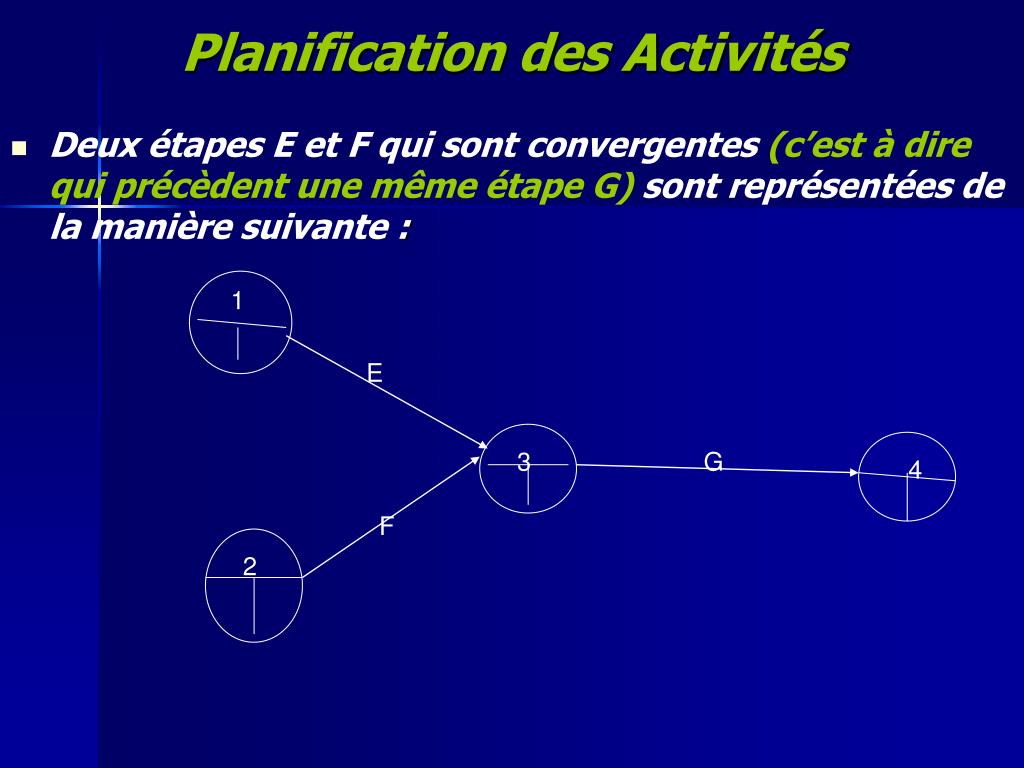 Planification des Activités

Deux étapes E et F qui sont convergentes (c'est à dire qui précèdent une même étape G) sont représentées de la manière suivante :

1

E

3

G

4

F

2